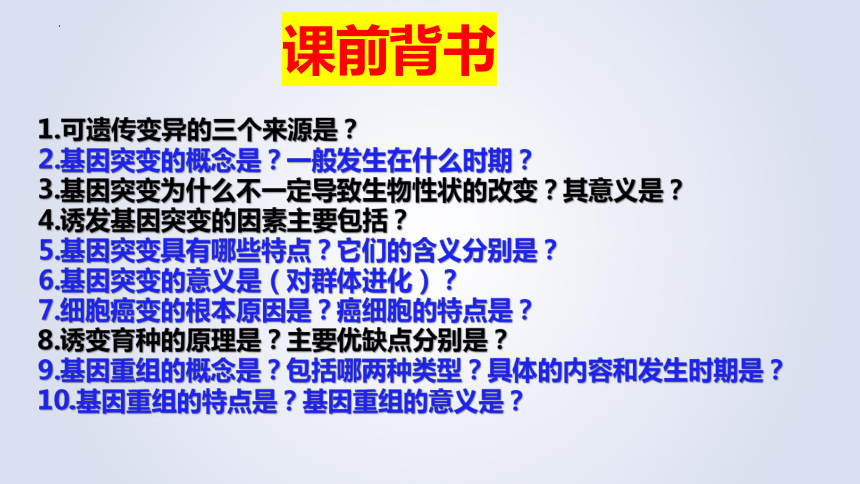 课前背书

1.可遗传变异的三个来源是？
2.基因突变的概念是？一般发生在什么时期？
3.基因突变为什么不一定导致生物性状的改变？其意义是？
4.诱发基因突变的因素主要包括？
5.基因突变具有哪些特点？它们的含义分别是？
6.基因突变的意义是（对群体进化）？
7.细胞癌变的根本原因是？癌细胞的特点是？
8.诱变育种的原理是？主要优缺点分别是？
9.基因重组的概念是？包括哪两种类型？具体的内容和发生时期是？
10.基因重组的特点是？基因重组的意义是？